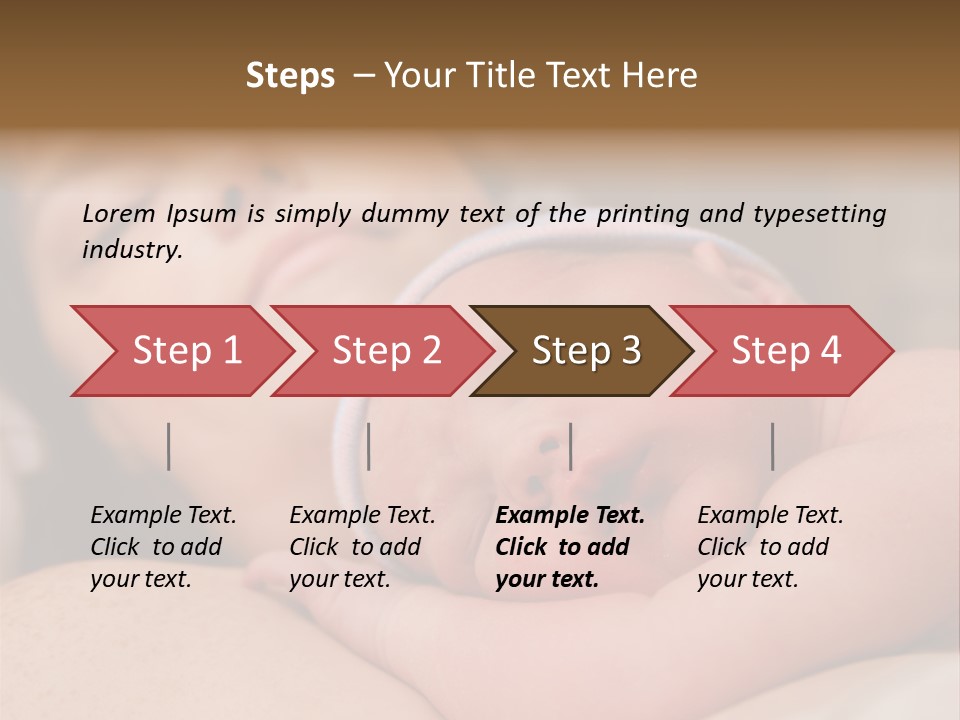 Steps – Your Title Text Here

Lorem Ipsum is simply dummy text of the printing and typesetting industry.

Step 1

Step 2

Step 3

Step 4

Example Text. Click to add your text.

Example Text. Click to add your text.

Example Text. Click to add your text.

Example Text. Click to add your text.